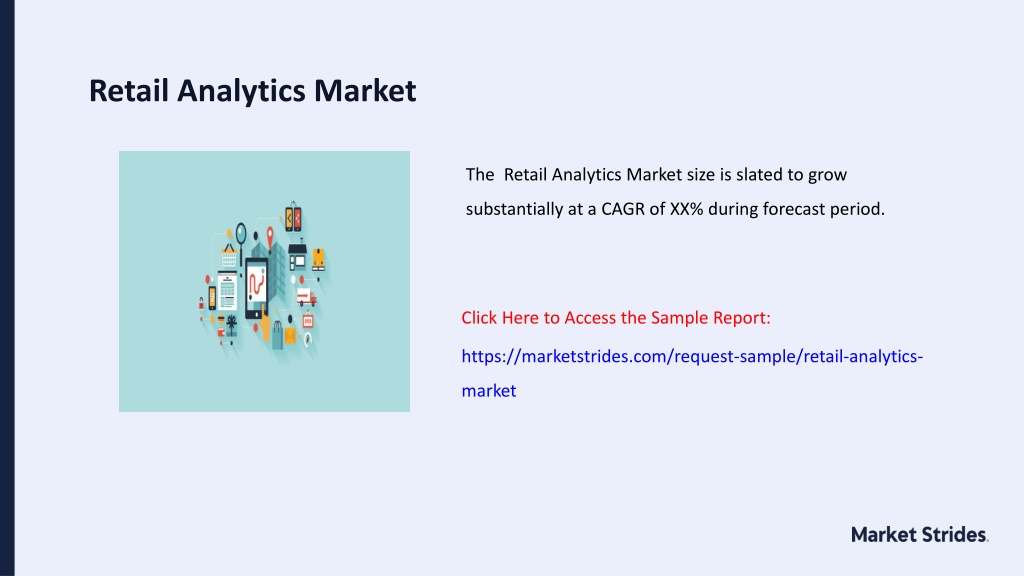 Retail Analytics Market

The Retail Analytics Market size is slated to grow substantially at a CAGR of XX% during forecast period.

Click Here to Access the Sample Report:

https://marketstrides.com/request-sample/retail-analytics-market

Market Strides.